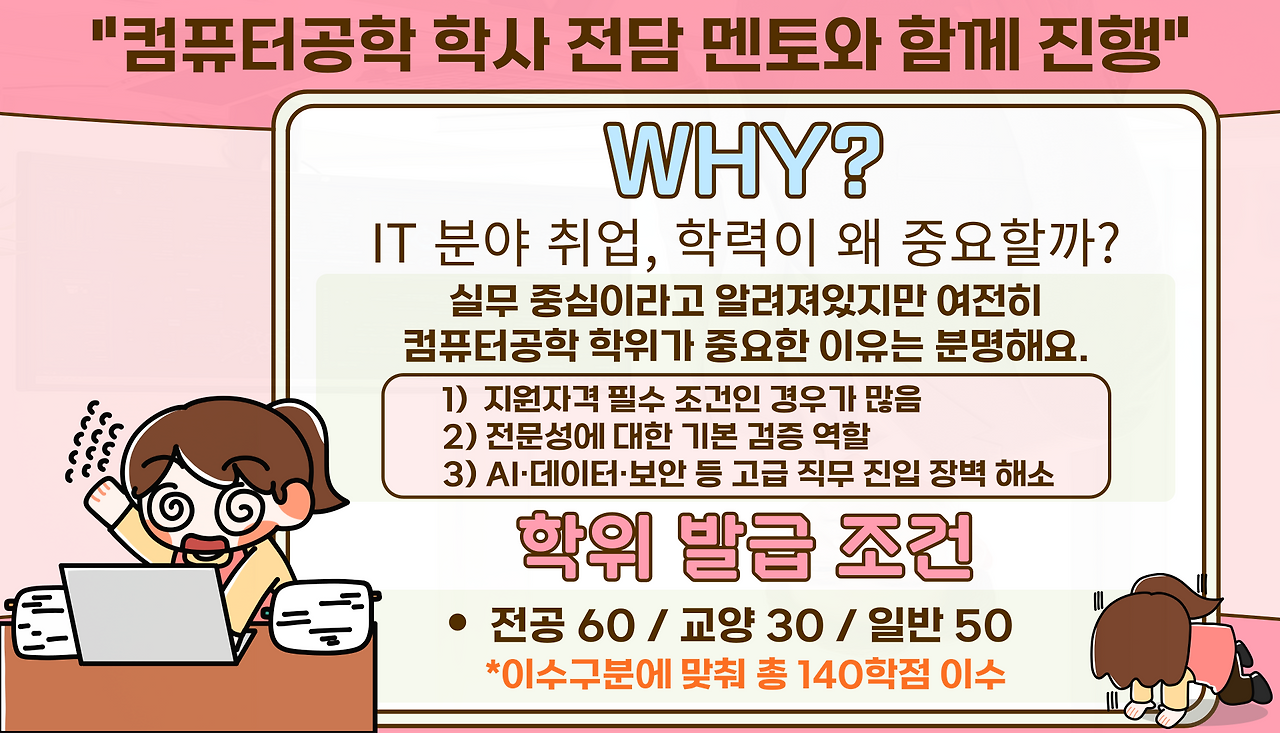 "컴퓨터공학 학사 전담 멘토와 함께 진행"

WHY?

IT 분야 취업, 학력이 왜 중요할까?

실무 중심이라고 알려져있지만 여전히 컴퓨터공학 학위가 중요한 이유는 분명해요.

1) 지원자격 필수 조건인 경우가 많음
2) 전문성에 대한 기본 검증 역할
3) AI·데이터·보안 등 고급 직무 진입 장벽 해소

학위 발급 조건

• 전공 60 / 교양 30 / 일반 50
*이수구분에 맞춰 총 140학점 이수